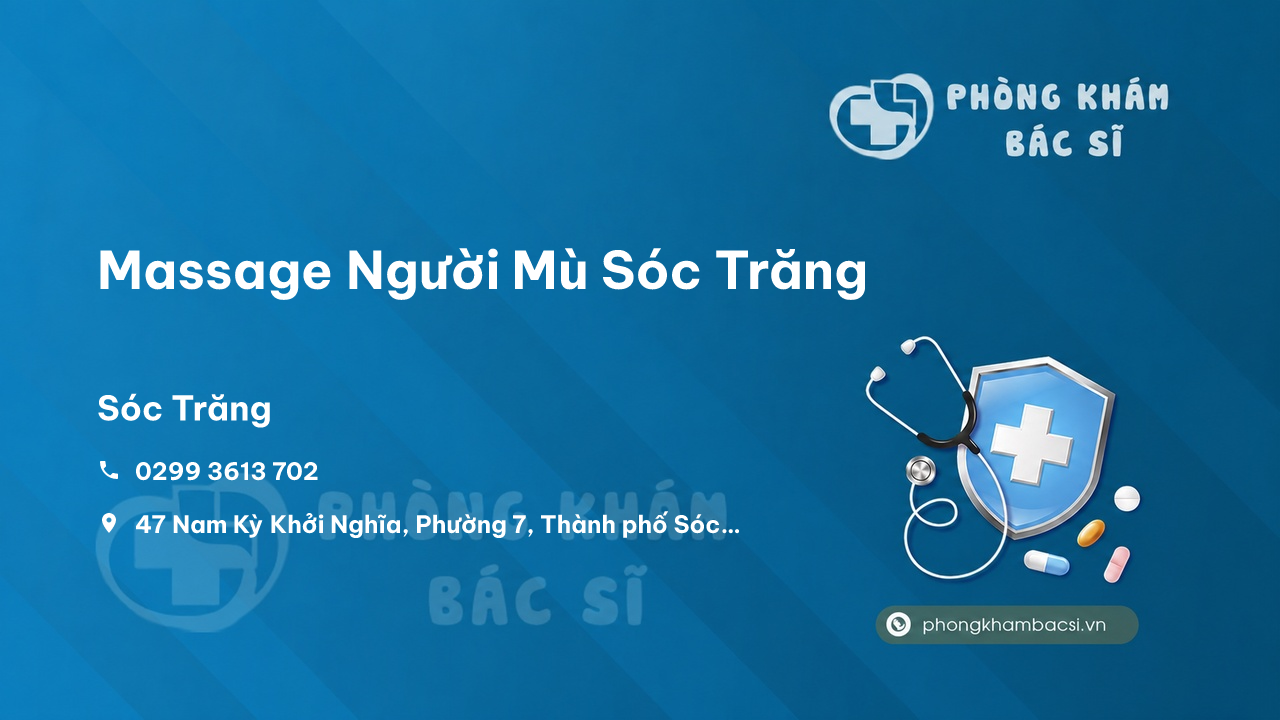 PHÒNG KHÁM
BÁC SĨ

Massage Người Mù Sóc Trăng

Sóc Trăng

0299 3613 702

47 Nam Kỳ Khởi Nghĩa, Phường 7, Thành phố Sóc...

PHÒNG KHÁM
BÁC SĨ

phongkhambacsi.vn